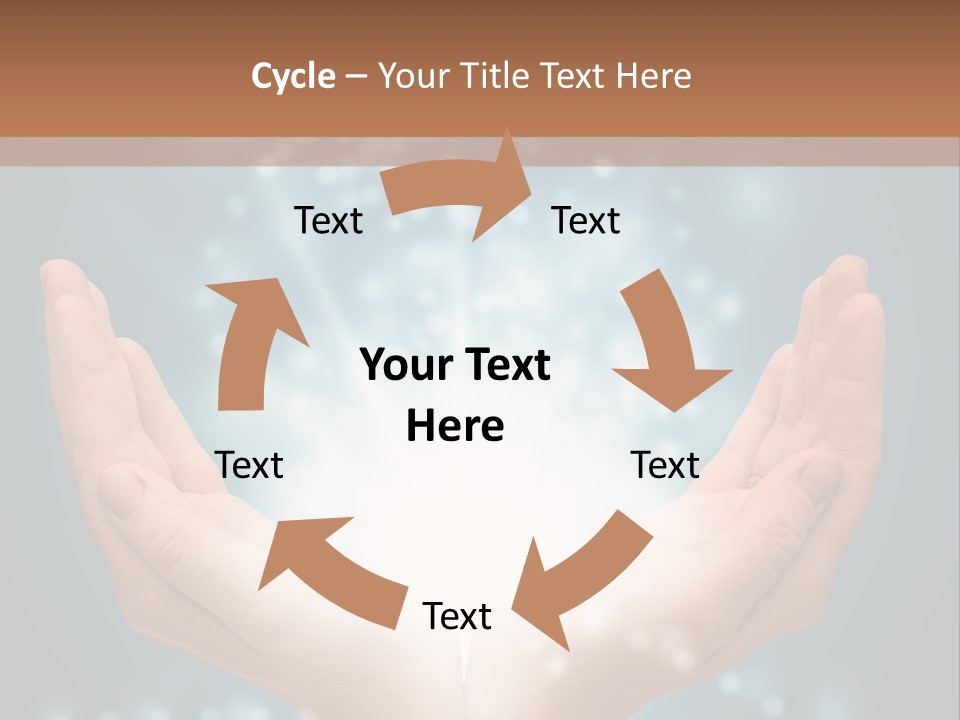 Cycle – Your Title Text Here

Text

Text

Your Text Here

Text

Text

Text